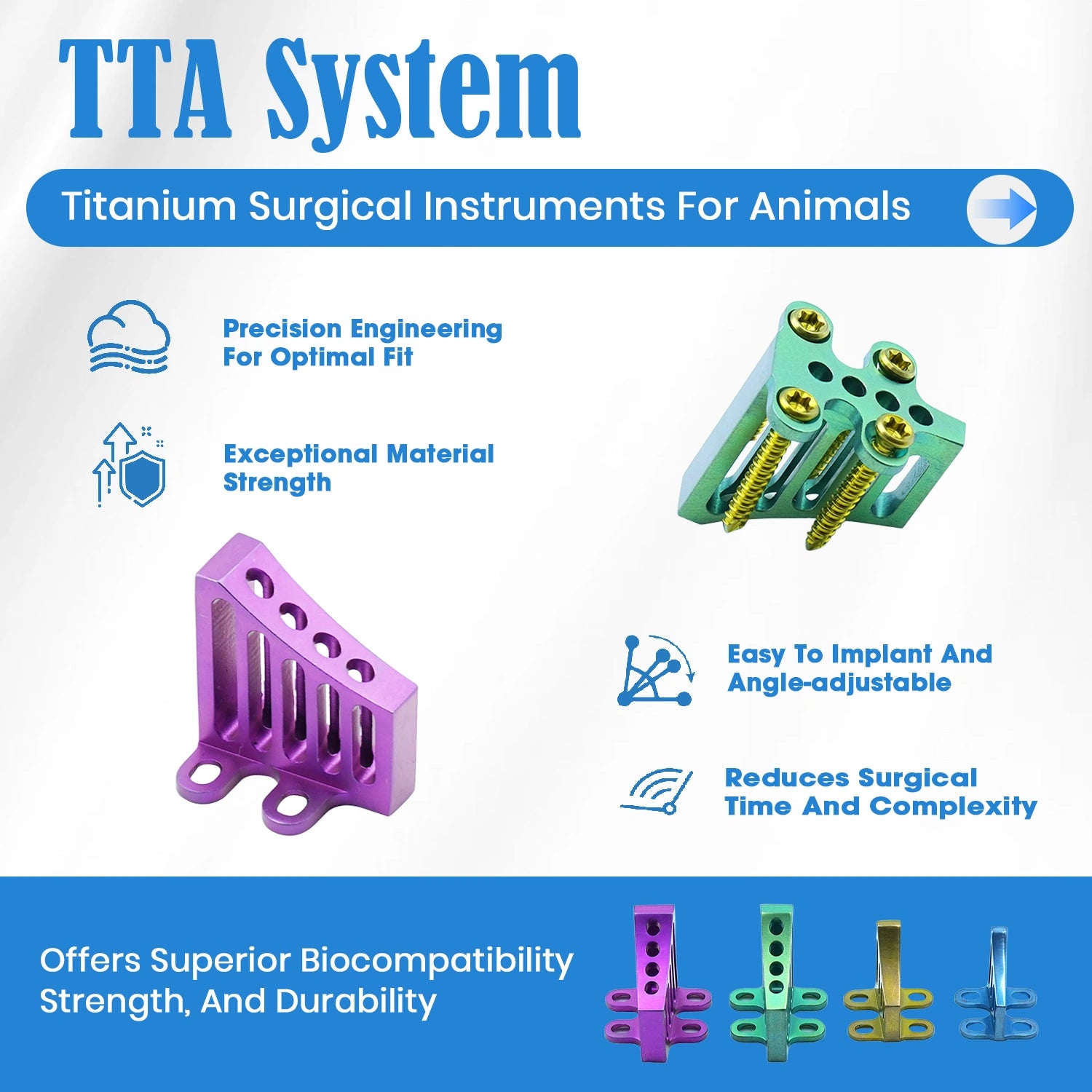 TTA System

Titanium Surgical Instruments For Animals

Precision Engineering For Optimal Fit

Exceptional Material Strength

Easy To Implant And Angle-adjustable

Reduces Surgical Time And Complexity

Offers Superior Biocompatibility Strength, And Durability